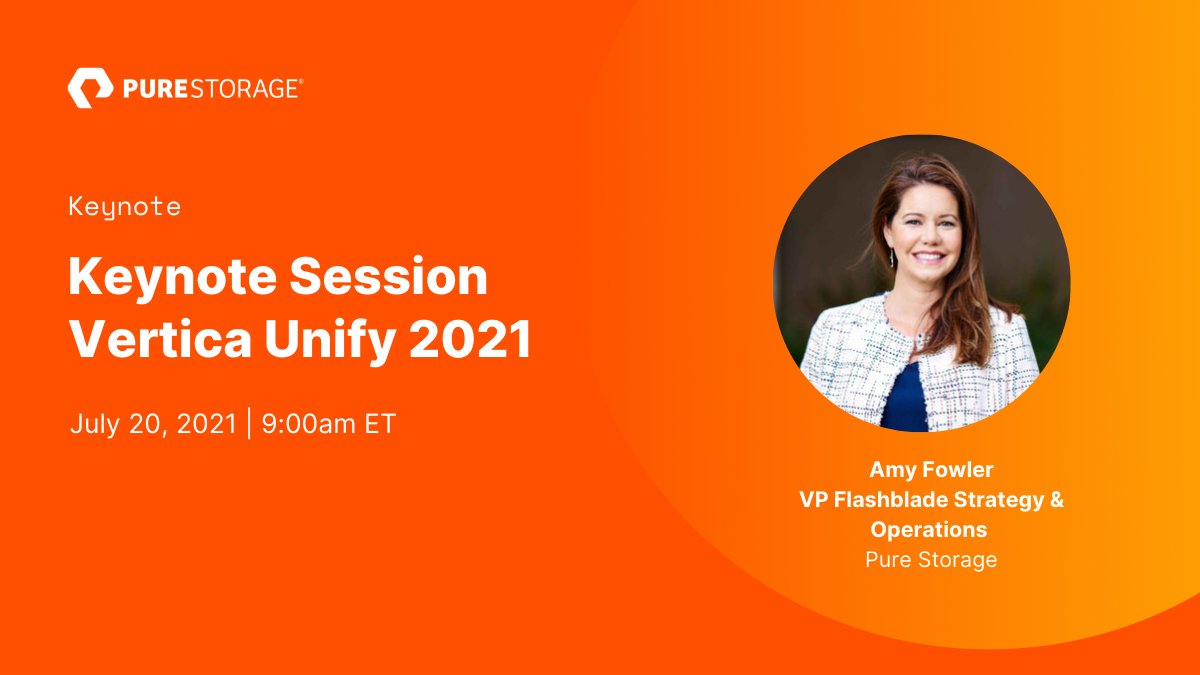 PURESTORAGE®

Keynote

Keynote Session
Vertica Unify 2021

July 20, 2021 | 9:00am ET

Amy Fowler
VP Flashblade Strategy & Operations
Pure Storage